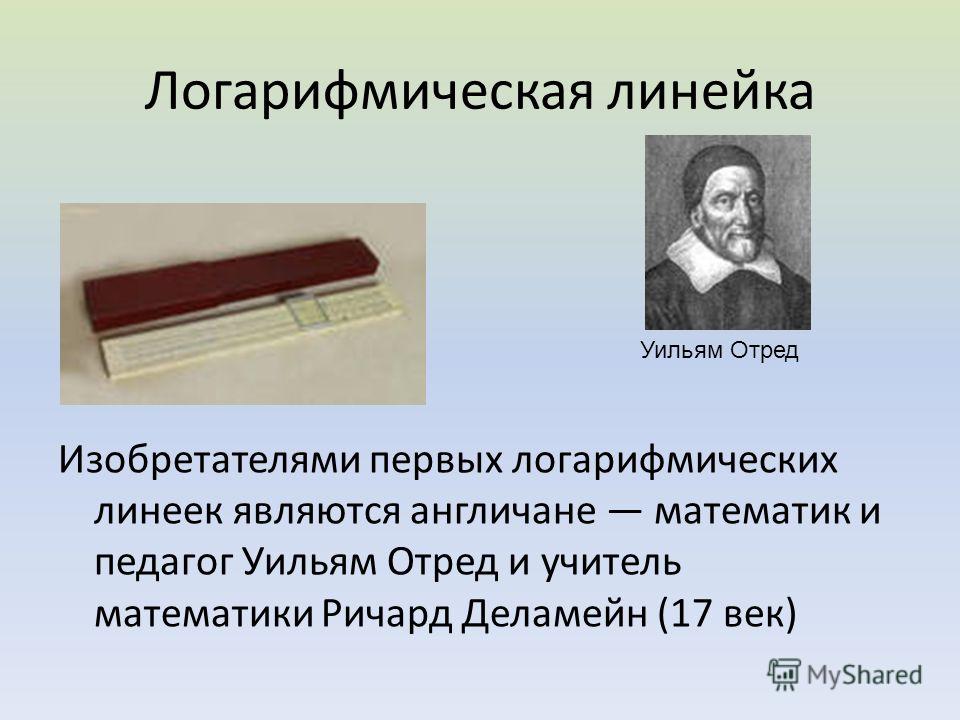 Логарифмическая линейка

Уильям Отред

Изобретателями первых логарифмических линеек являются англичане — математик и педагог Уильям Отред и учитель математики Ричард Деламейн (17 век)

MyShared